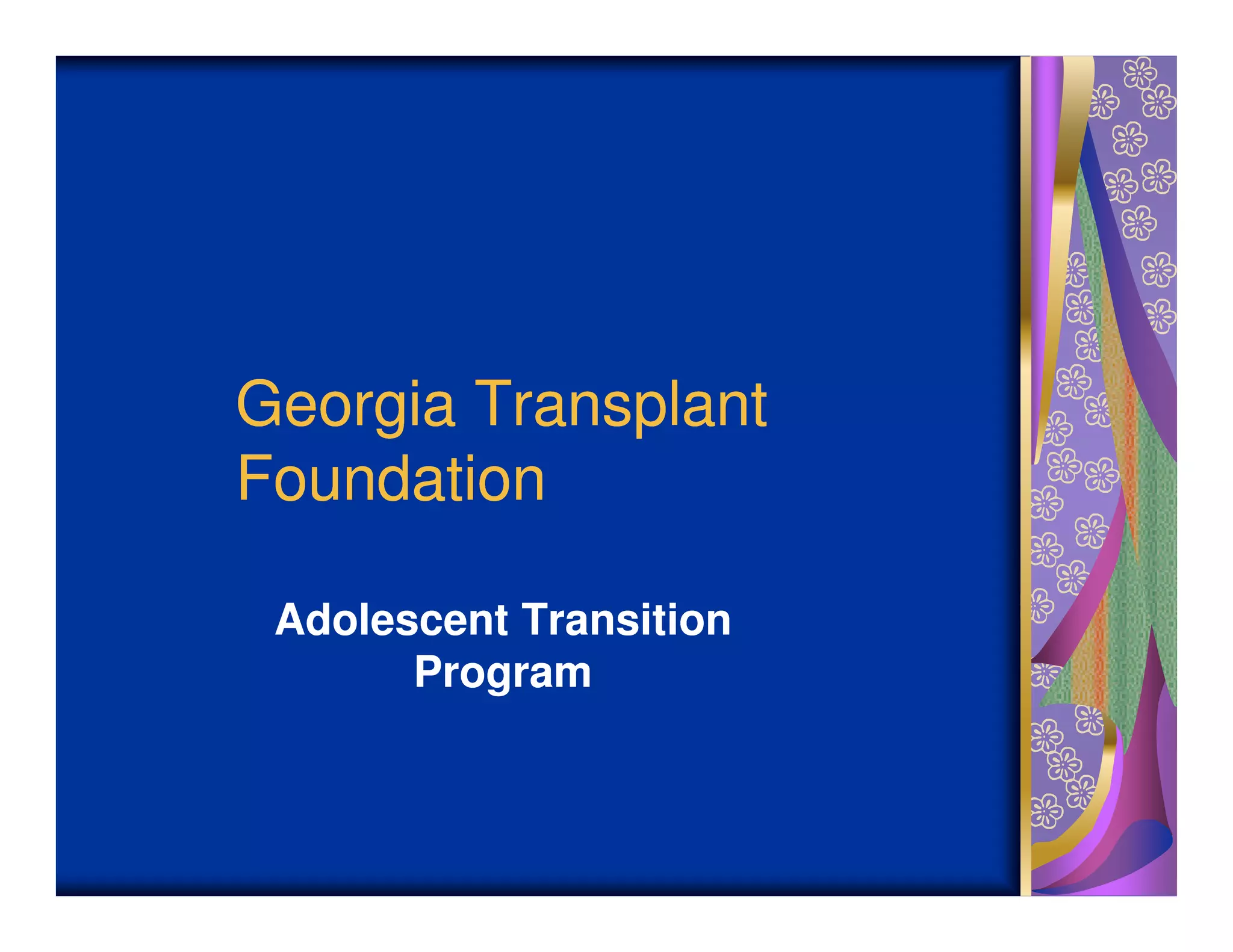 Georgia Transplant Foundation

Adolescent Transition Program